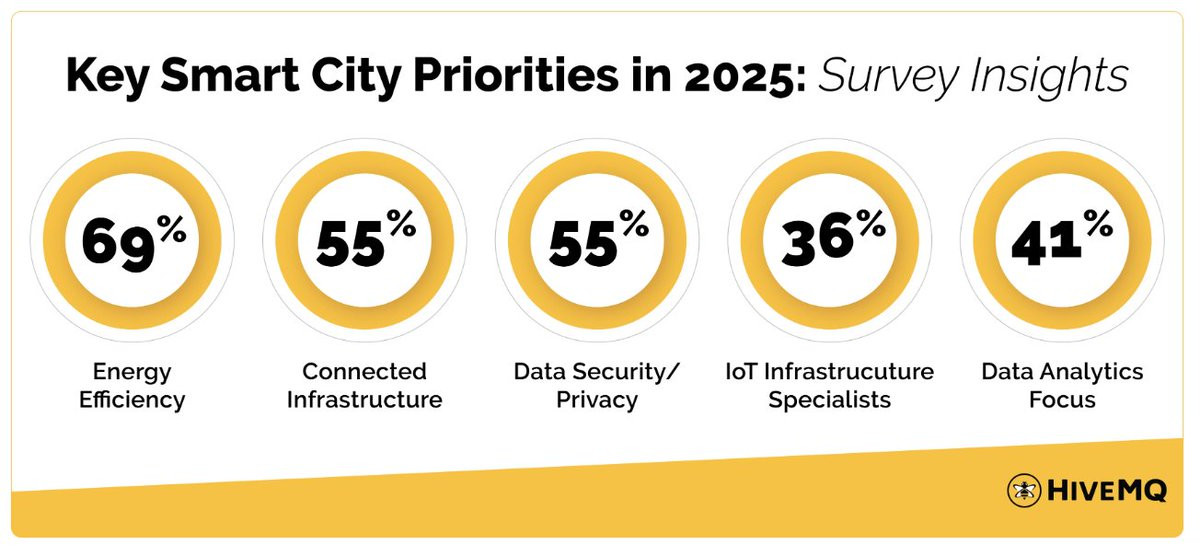 Key Smart City Priorities in 2025: Survey Insights

69%

Energy Efficiency

55%

Connected Infrastructure

55%

Data Security/ Privacy

36%

IoT Infrastrucuture Specialists

41%

Data Analytics Focus

HIVEMQ